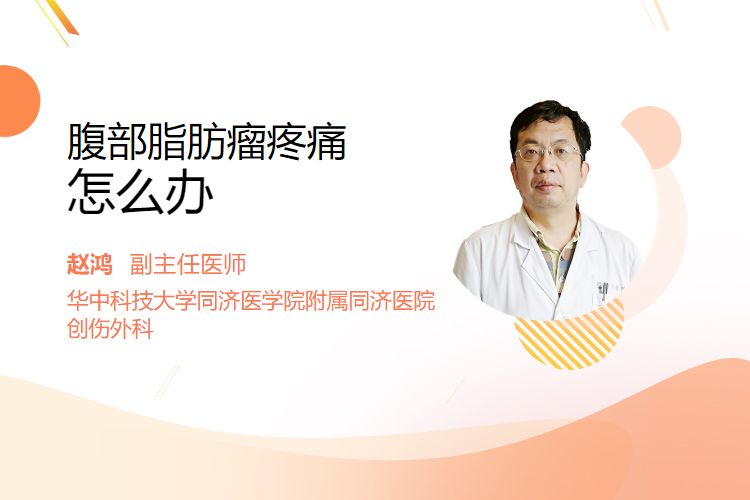 腹部脂肪瘤疼痛
怎么办

赵鸿　副主任医师
华中科技大学同济医学院附属同济医院
创伤外科